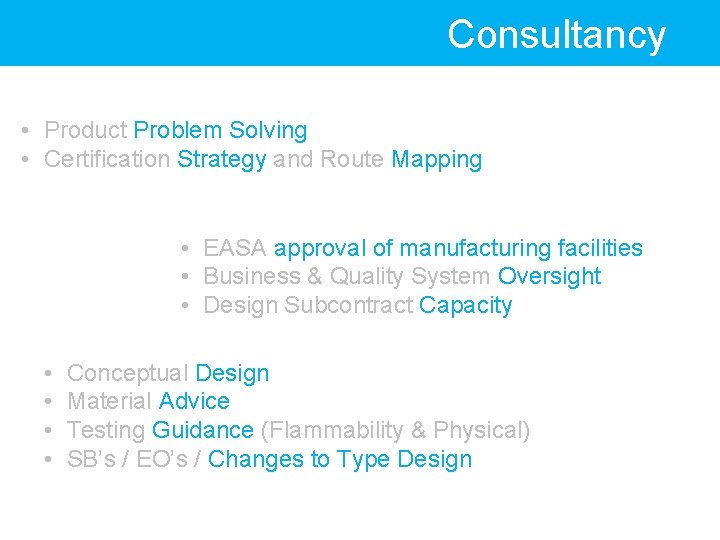 Consultancy

• Product Problem Solving
• Certification Strategy and Route Mapping

• EASA approval of manufacturing facilities
• Business & Quality System Oversight
• Design Subcontract Capacity

• Conceptual Design
• Material Advice
• Testing Guidance (Flammability & Physical)
• SB's / EO's / Changes to Type Design